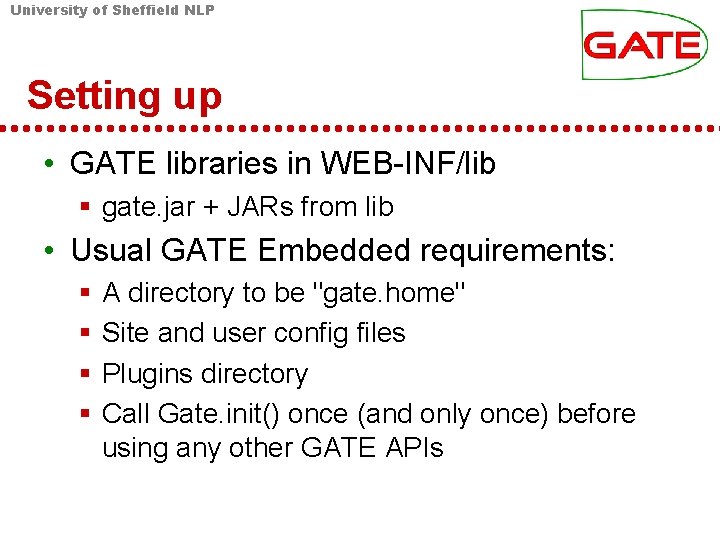 University of Sheffield NLP

GATE

Setting up

• GATE libraries in WEB-INF/lib
  ▪ gate.jar + JARs from lib
• Usual GATE Embedded requirements:
  ▪ A directory to be "gate.home"
  ▪ Site and user config files
  ▪ Plugins directory
  ▪ Call Gate.init() once (and only once) before using any other GATE APIs